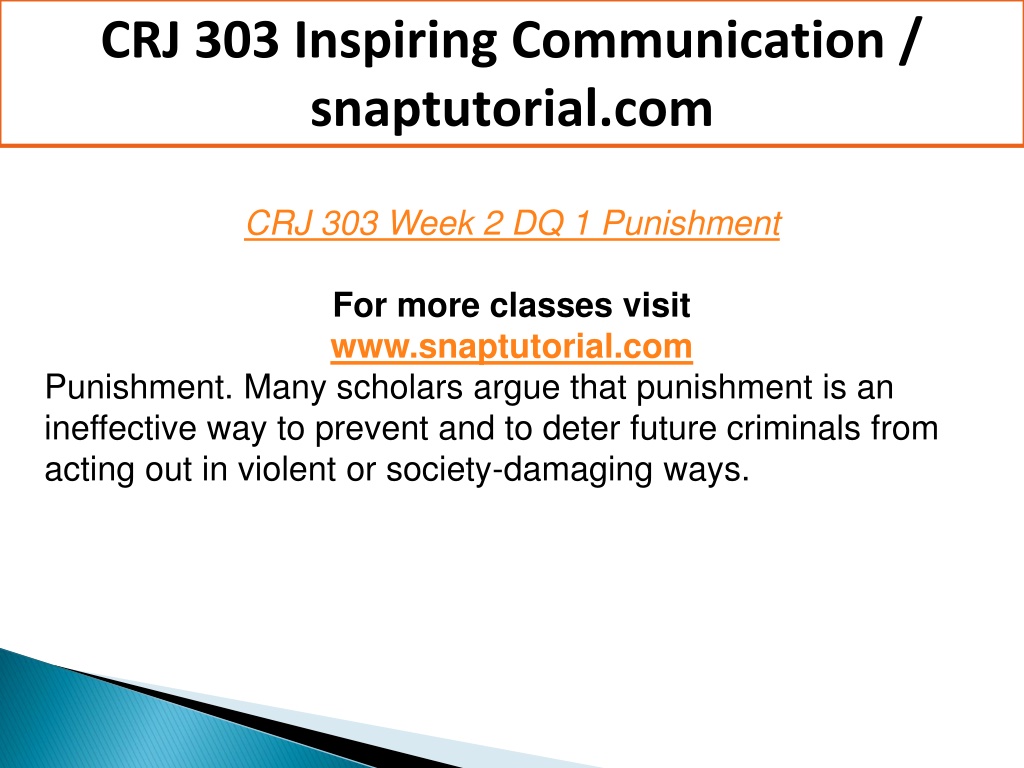 CRJ 303 Inspiring Communication / snaptutorial.com

CRJ 303 Week 2 DQ 1 Punishment

For more classes visit
www.snaptutorial.com

Punishment. Many scholars argue that punishment is an ineffective way to prevent and to deter future criminals from acting out in violent or society-damaging ways.